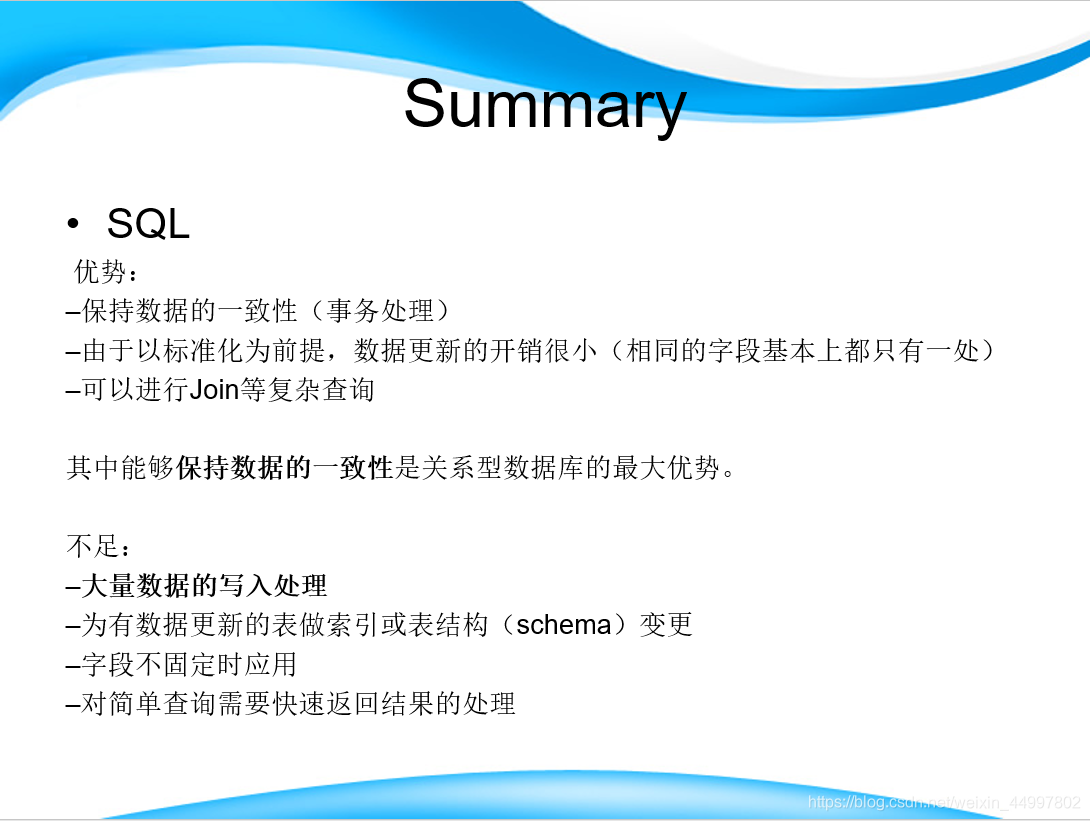 Summary

• SQL

优势：
–保持数据的一致性（事务处理）
–由于以标准化为前提，数据更新的开销很小（相同的字段基本上都只有一处）
–可以进行Join等复杂查询

其中能够保持数据的一致性是关系型数据库的最大优势。

不足：
–大量数据的写入处理
–为有数据更新的表做索引或表结构（schema）变更
–字段不固定时应用
–对简单查询需要快速返回结果的处理

https://blog.csdn.net/weixin_44997802